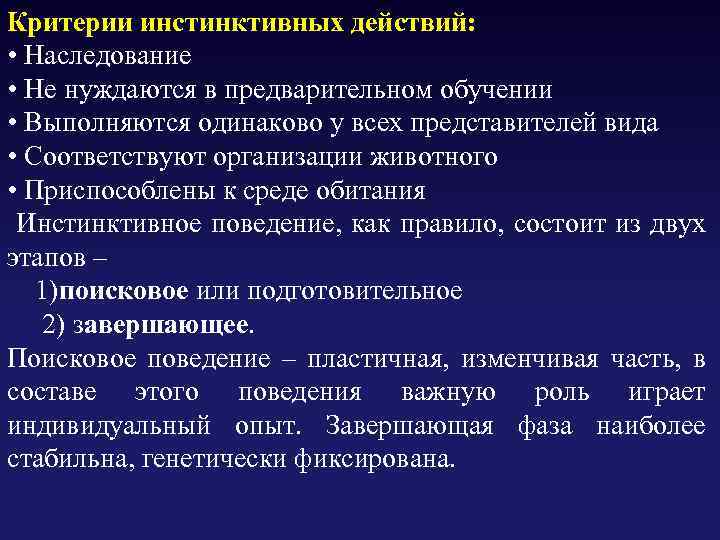 Критерии инстинктивных действий:
• Наследование
• Не нуждаются в предварительном обучении
• Выполняются одинаково у всех представителей вида
• Соответствуют организации животного
• Приспособлены к среде обитания

Инстинктивное поведение, как правило, состоит из двух этапов –
1)поисковое или подготовительное
2) завершающее.

Поисковое поведение – пластичная, изменчивая часть, в составе этого поведения важную роль играет индивидуальный опыт. Завершающая фаза наиболее стабильна, генетически фиксирована.